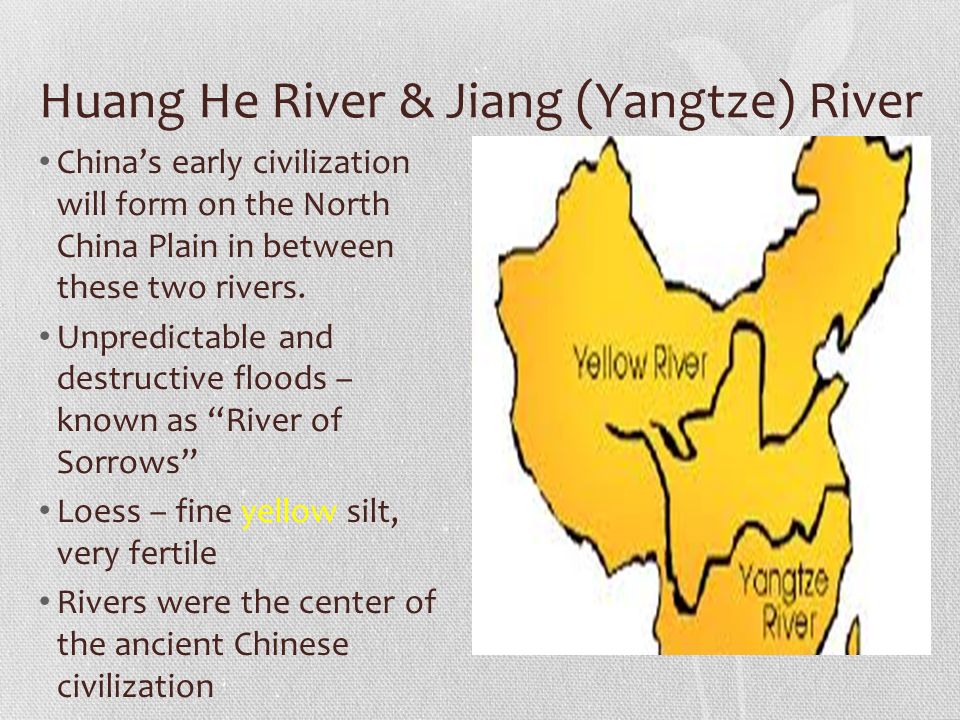 Huang He River & Jiang (Yangtze) River

• China's early civilization will form on the North China Plain in between these two rivers.
• Unpredictable and destructive floods – known as "River of Sorrows"
• Loess – fine yellow silt, very fertile
• Rivers were the center of the ancient Chinese civilization

Yellow River

Yangtze River